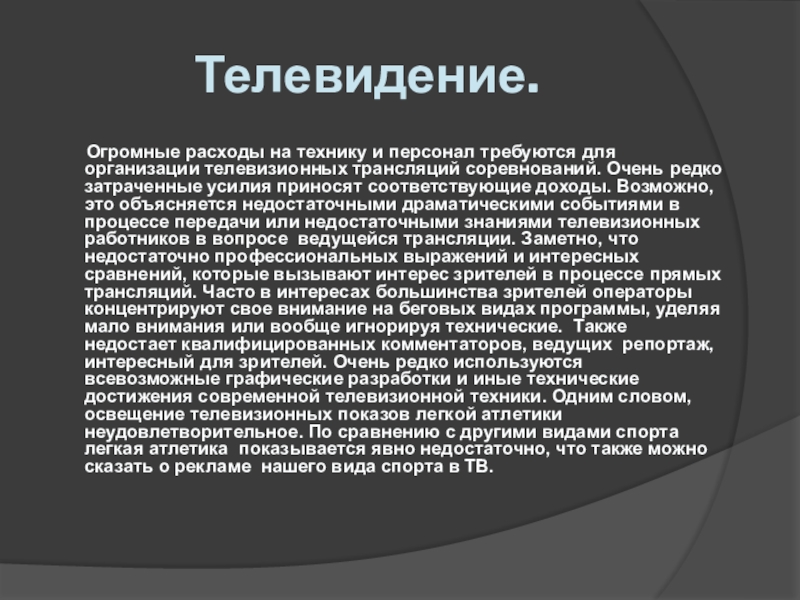 Телевидение.

Огромные расходы на технику и персонал требуются для организации телевизионных трансляций соревнований. Очень редко затраченные усилия приносят соответствующие доходы. Возможно, это объясняется недостаточными драматическими событиями в процессе передачи или недостаточными знаниями телевизионных работников в вопросе ведущейся трансляции. Заметно, что недостаточно профессиональных выражений и интересных сравнений, которые вызывают интерес зрителей в процессе прямых трансляций. Часто в интересах большинства зрителей операторы концентрируют свое внимание на беговых видах программы, уделяя мало внимания или вообще игнорируя технические. Также недостает квалифицированных комментаторов, ведущих репортаж, интересный для зрителей. Очень редко используются всевозможные графические разработки и иные технические достижения современной телевизионной техники. Одним словом, освещение телевизионных показов легкой атлетики неудовлетворительное. По сравнению с другими видами спорта легкая атлетика показывается явно недостаточно, что также можно сказать о рекламе нашего вида спорта в ТВ.